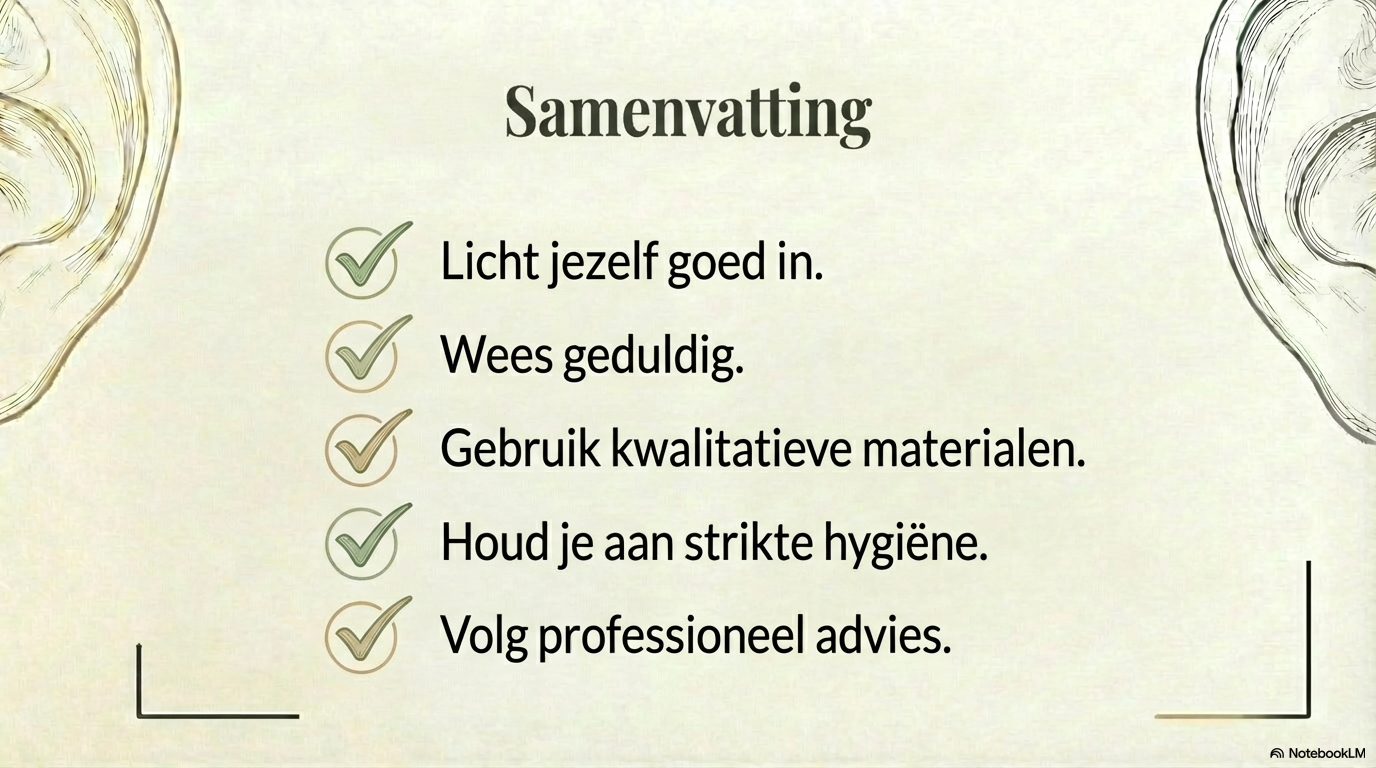 Samenvatting

Licht jezelf goed in.

Wees geduldig.

Gebruik kwalitatieve materialen.

Houd je aan strikte hygiëne.

Volg professioneel advies.

NotebookLM